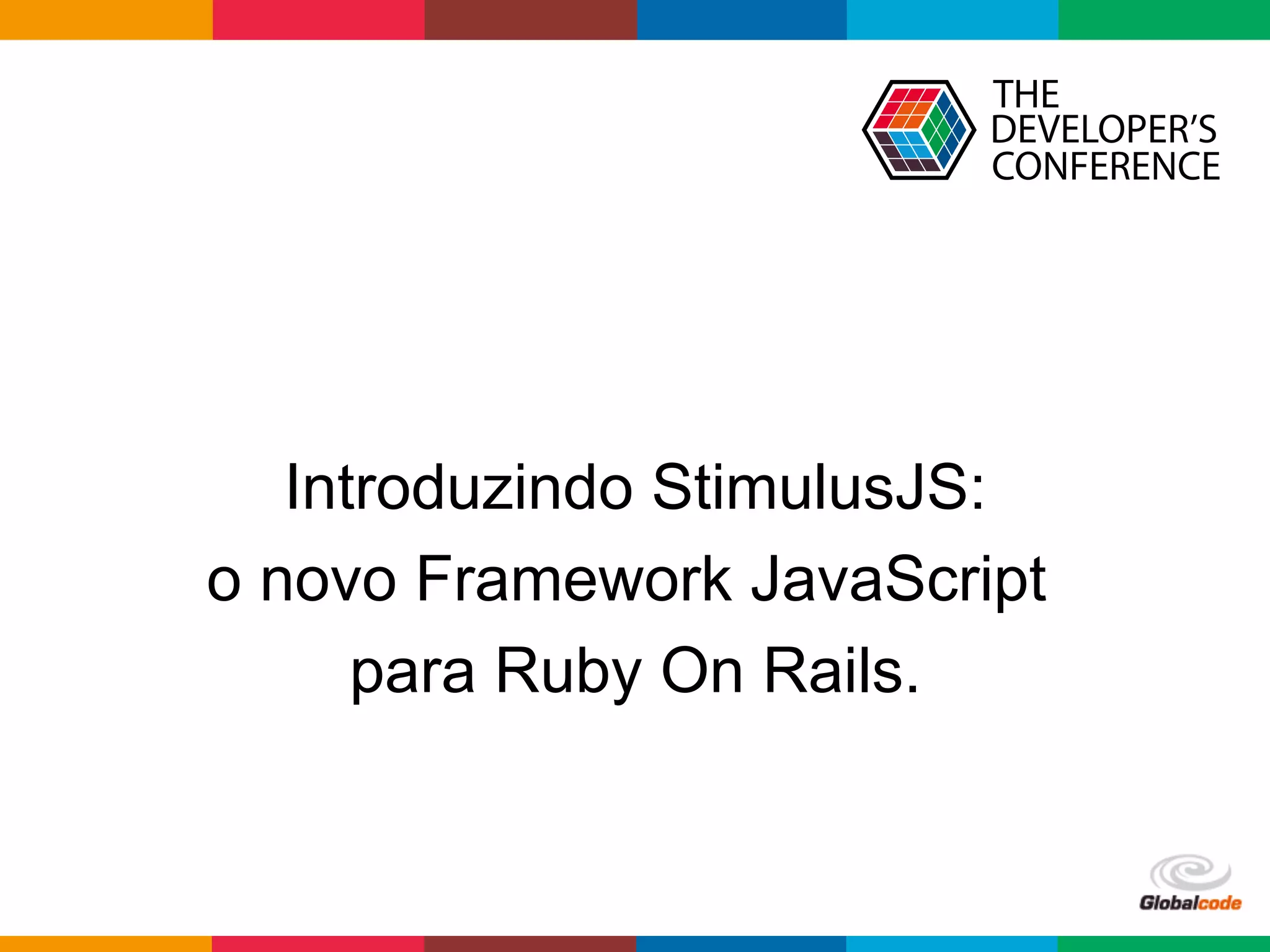 THE DEVELOPER'S CONFERENCE

Introduzindo StimulusJS:
o novo Framework JavaScript
para Ruby On Rails.

Globalcode